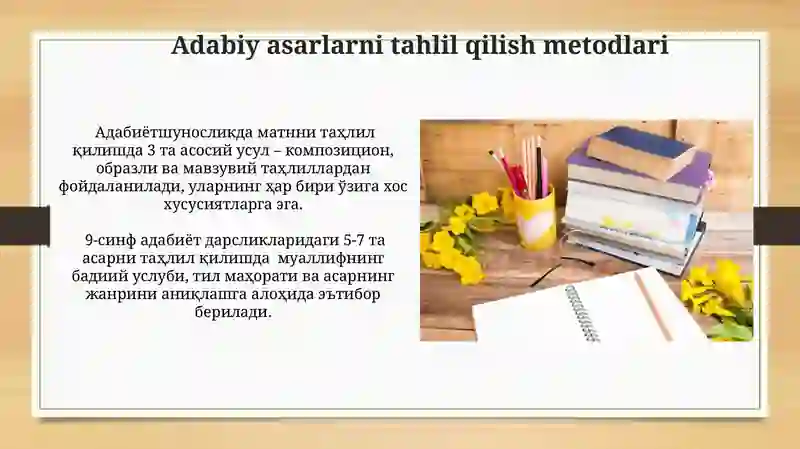 Adabiy asarlarni tahlil qilish metodlari

Адабиётшуносликда матнни таҳлил қилишда 3 та асосий усул – композицион, образли ва мавзувий таҳлиллардан фойдаланилади, уларнинг ҳар бири ўзига хос хусусиятларга эга.

9-синф адабиёт дарсликларидаги 5-7 та асарни таҳлил қилишда муаллифнинг бадиий услуби, тил маҳорати ва асарнинг жанрини аниқлашга алоҳида эътибор берилади.